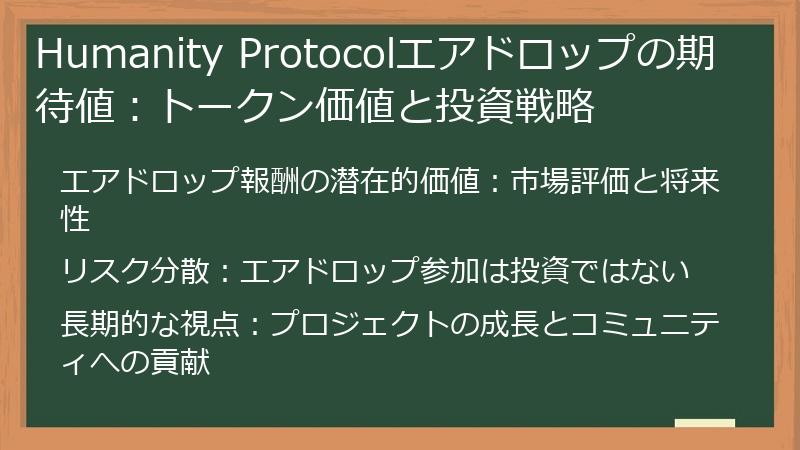 Humanity Protocolエアドロップの期待値：トークン価値と投資戦略

エアドロップ報酬の潜在的価値：市場評価と将来性

リスク分散：エアドロップ参加は投資ではない

長期的な視点：プロジェクトの成長とコミュニティへの貢献